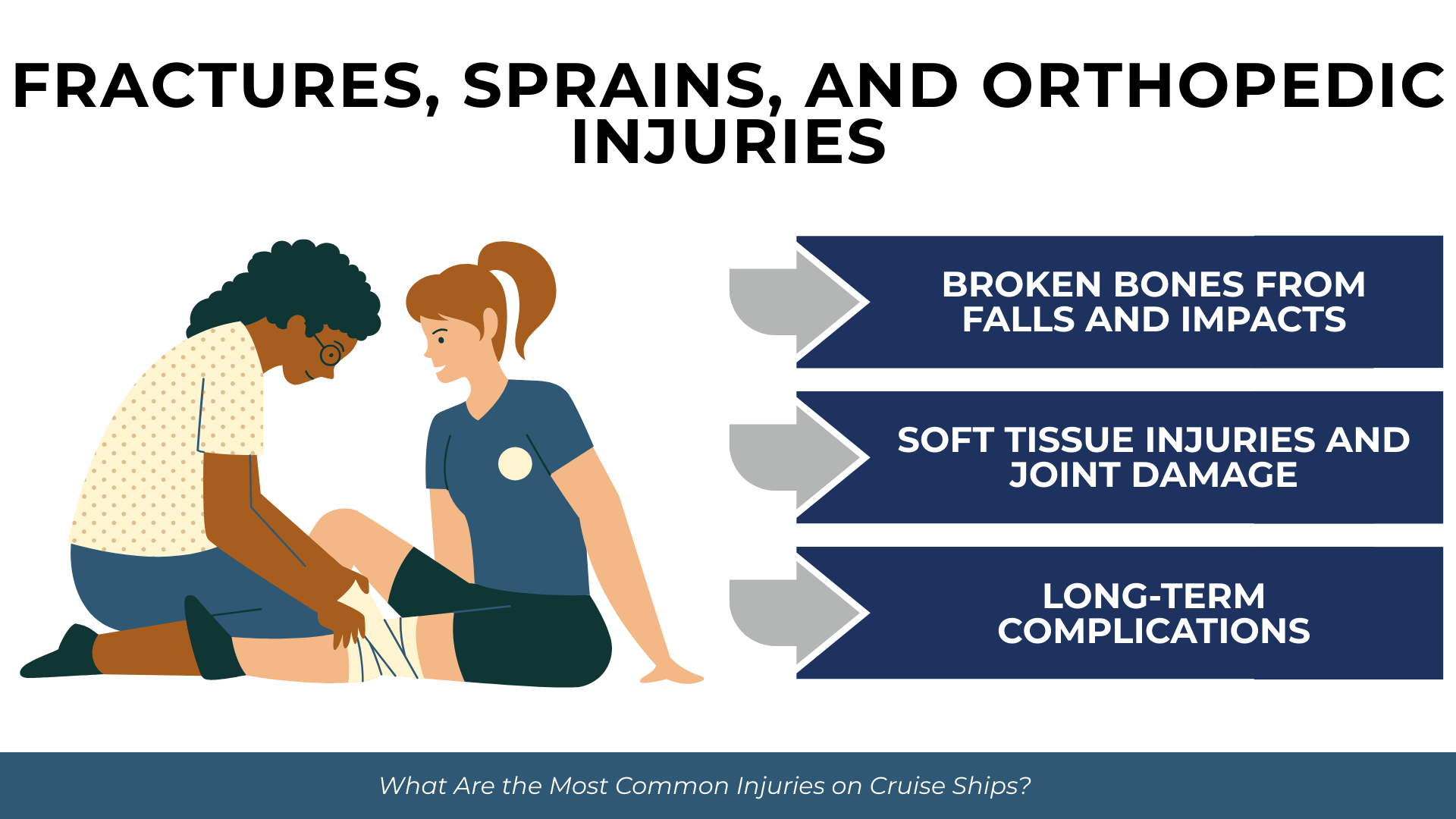 FRACTURES, SPRAINS, AND ORTHOPEDIC INJURIES

BROKEN BONES FROM FALLS AND IMPACTS

SOFT TISSUE INJURIES AND JOINT DAMAGE

LONG-TERM COMPLICATIONS

What Are the Most Common Injuries on Cruise Ships?